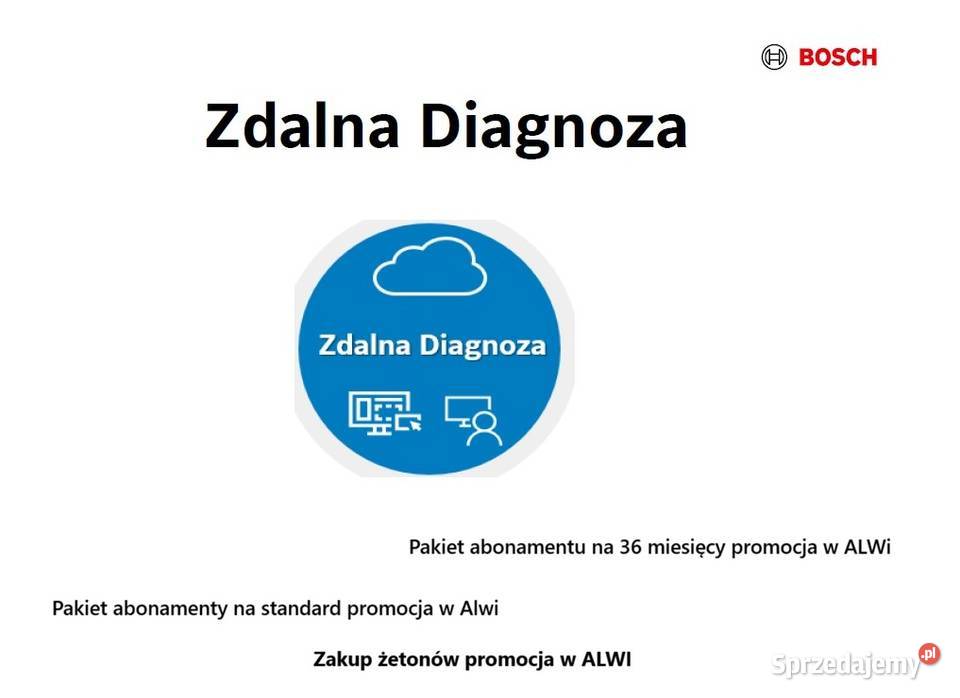 BOSCH

Zdalna Diagnoza

Zdalna Diagnoza

Pakiet abonamentu na 36 miesięcy promocja w ALWi

Pakiet abonamenty na standard promocja w Alwi

Zakup żetonów promocja w ALWI

Sprzedajemy.pl